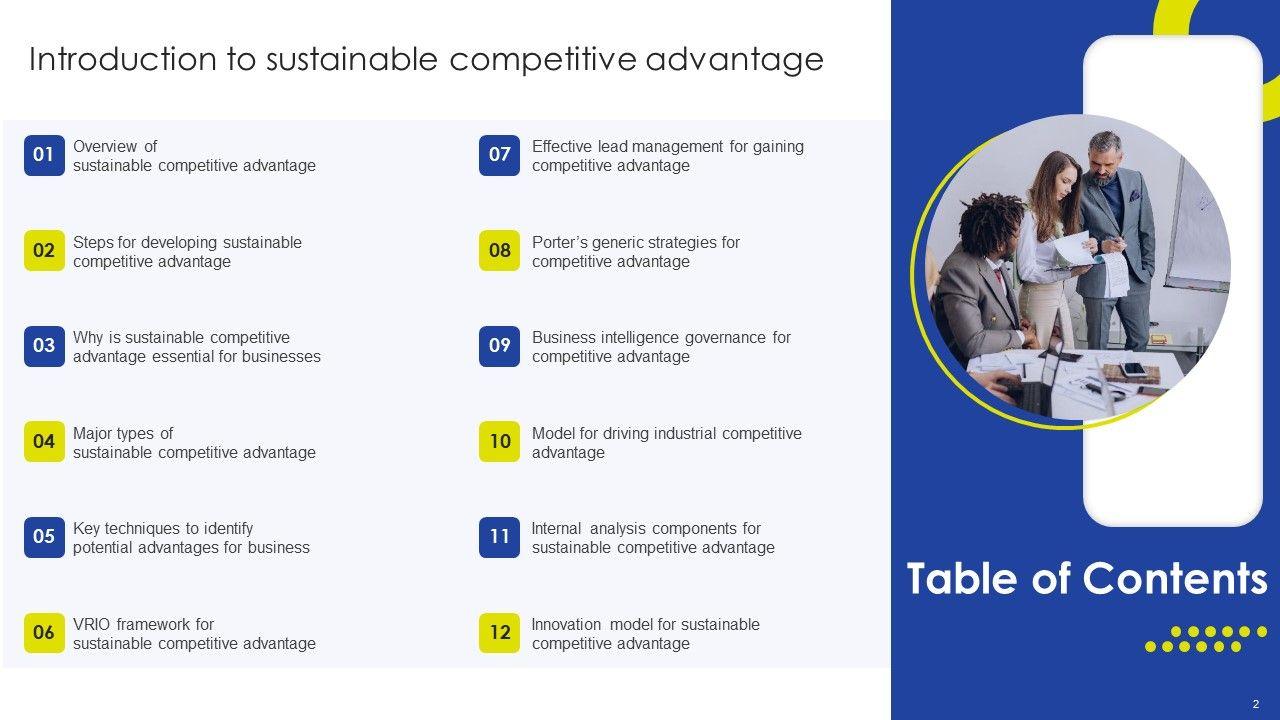 Introduction to sustainable competitive advantage

01 Overview of sustainable competitive advantage

02 Steps for developing sustainable competitive advantage

03 Why is sustainable competitive advantage essential for businesses

04 Major types of sustainable competitive advantage

05 Key techniques to identify potential advantages for business

06 VRIO framework for sustainable competitive advantage

07 Effective lead management for gaining competitive advantage

08 Porter's generic strategies for competitive advantage

09 Business intelligence governance for competitive advantage

10 Model for driving industrial competitive advantage

11 Internal analysis components for sustainable competitive advantage

12 Innovation model for sustainable competitive advantage

Table of Contents

2